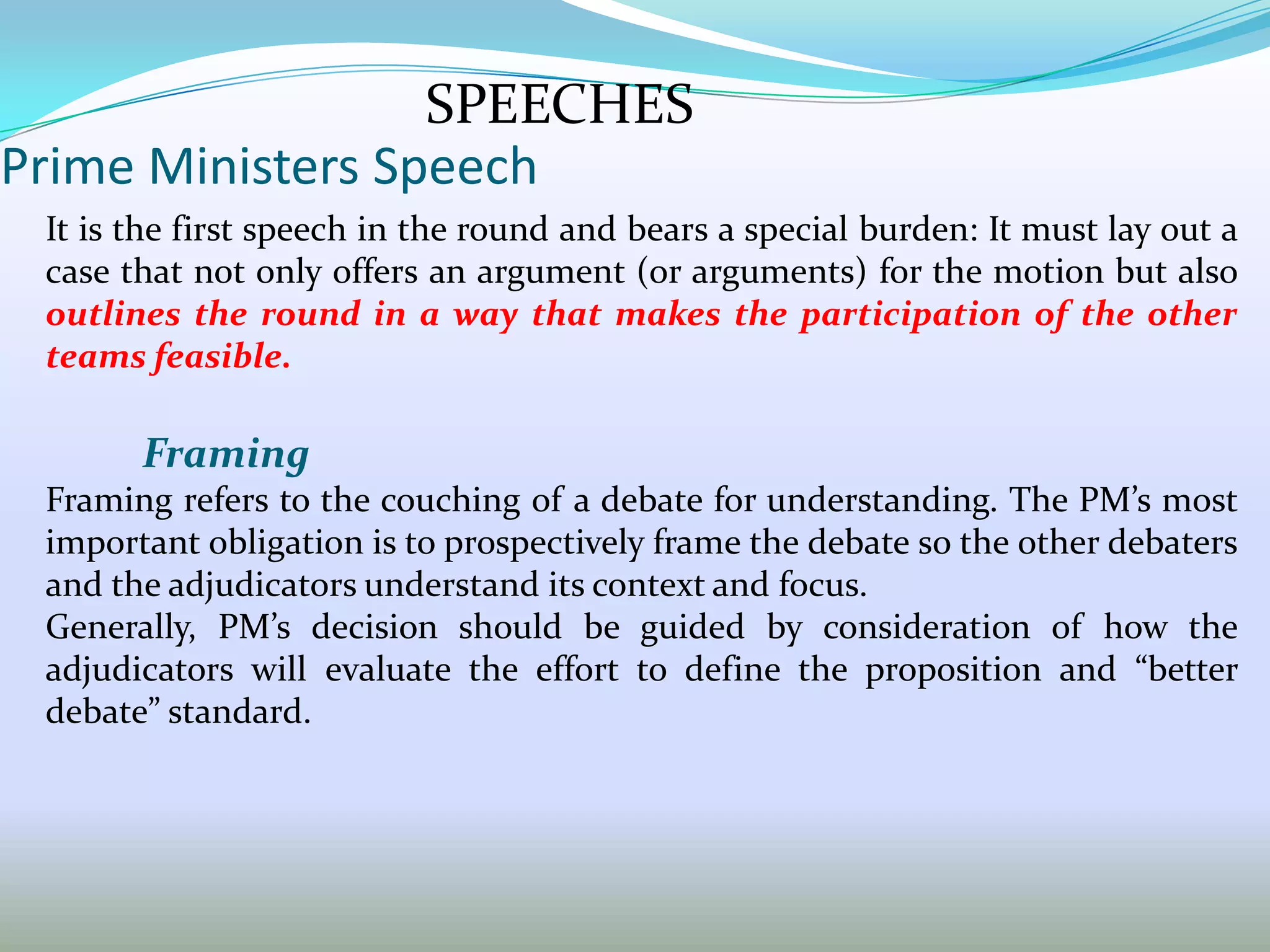 SPEECHES

Prime Ministers Speech

It is the first speech in the round and bears a special burden: It must lay out a case that not only offers an argument (or arguments) for the motion but also outlines the round in a way that makes the participation of the other teams feasible.

Framing

Framing refers to the couching of a debate for understanding. The PM’s most important obligation is to prospectively frame the debate so the other debaters and the adjudicators understand its context and focus.

Generally, PM’s decision should be guided by consideration of how the adjudicators will evaluate the effort to define the proposition and “better debate” standard.